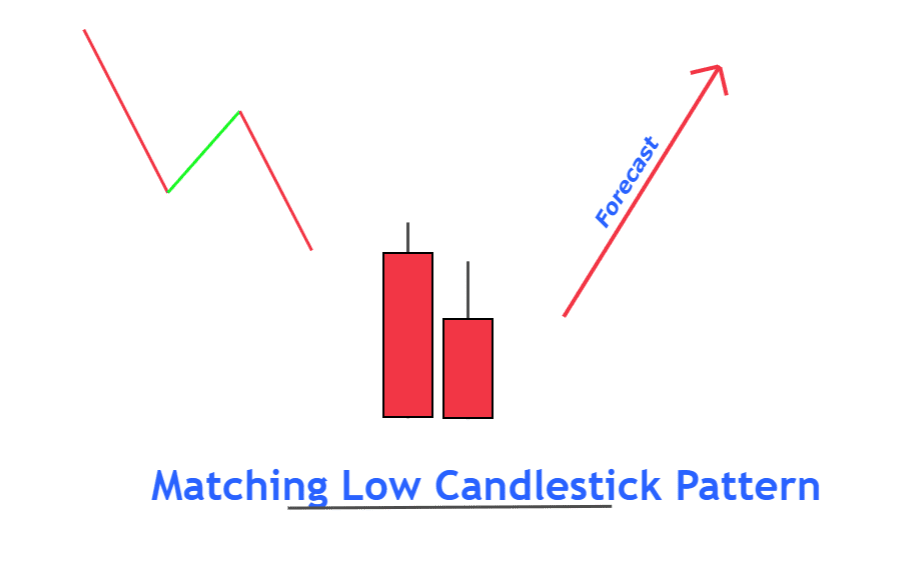 Forecast

Matching Low Candlestick Pattern